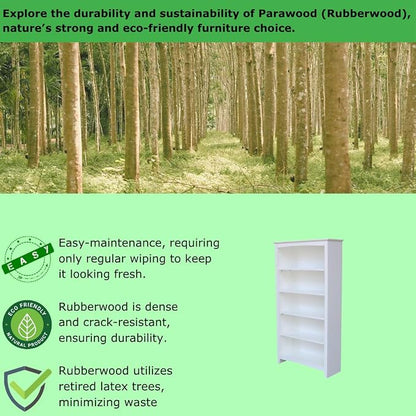 Explore the durability and sustainability of Parawood (Rubberwood), nature's strong and eco-friendly furniture choice.

EASY

Easy-maintenance, requiring only regular wiping to keep it looking fresh.

ECO FRIENDLY NATURAL PRODUCT

Rubberwood is dense and crack-resistant, ensuring durability.

Rubberwood utilizes retired latex trees, minimizing waste